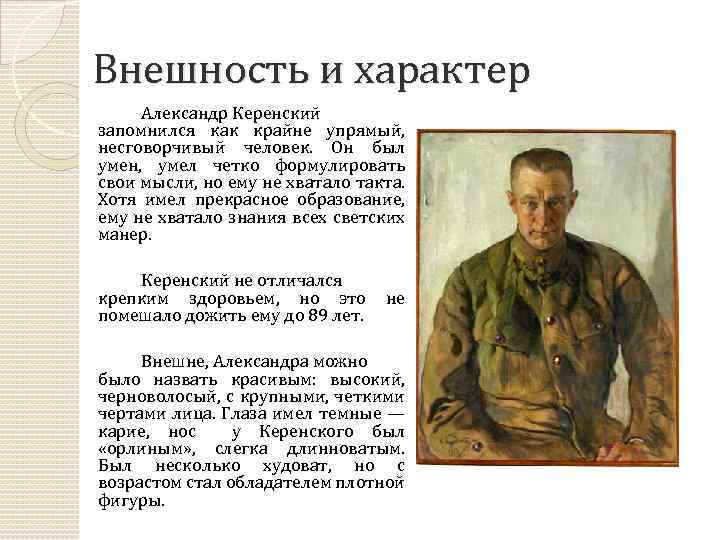 Внешность и характер

Александр Керенский запомнился как крайне упрямый, несговорчивый человек. Он был умен, умел четко формулировать свои мысли, но ему не хватало такта. Хотя имел прекрасное образование, ему не хватало знания всех светских манер.

Керенский не отличался крепким здоровьем, но это не помешало дожить ему до 89 лет.

Внешне, Александра можно было назвать красивым: высокий, черноволосый, с крупными, четкими чертами лица. Глаза имел темные — карие, нос у Керенского был «орлиным», слегка длинноватым. Был несколько худоват, но с возрастом стал обладателем плотной фигуры.